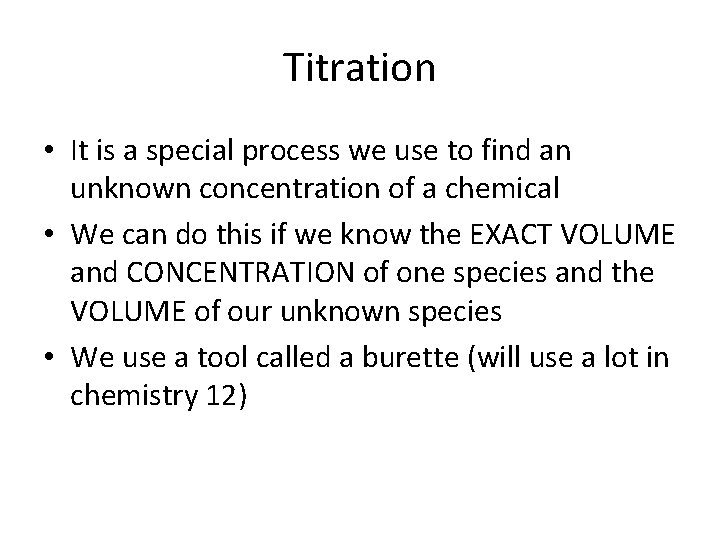 Titration

• It is a special process we use to find an unknown concentration of a chemical
• We can do this if we know the EXACT VOLUME and CONCENTRATION of one species and the VOLUME of our unknown species
• We use a tool called a burette (will use a lot in chemistry 12)